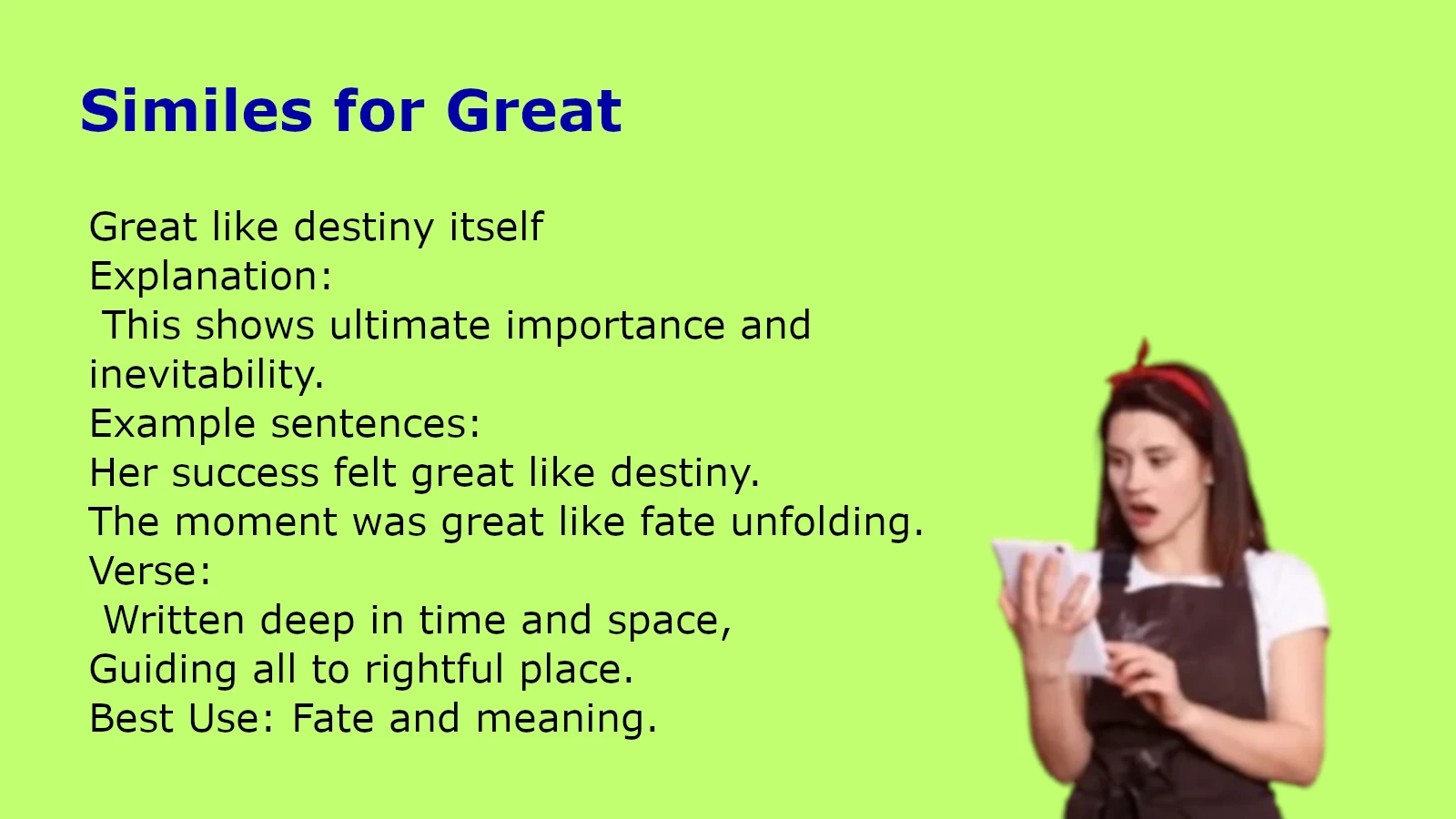 Similes for Great

Great like destiny itself
Explanation:
This shows ultimate importance and inevitability.
Example sentences:
Her success felt great like destiny.
The moment was great like fate unfolding.
Verse:
Written deep in time and space,
Guiding all to rightful place.
Best Use: Fate and meaning.